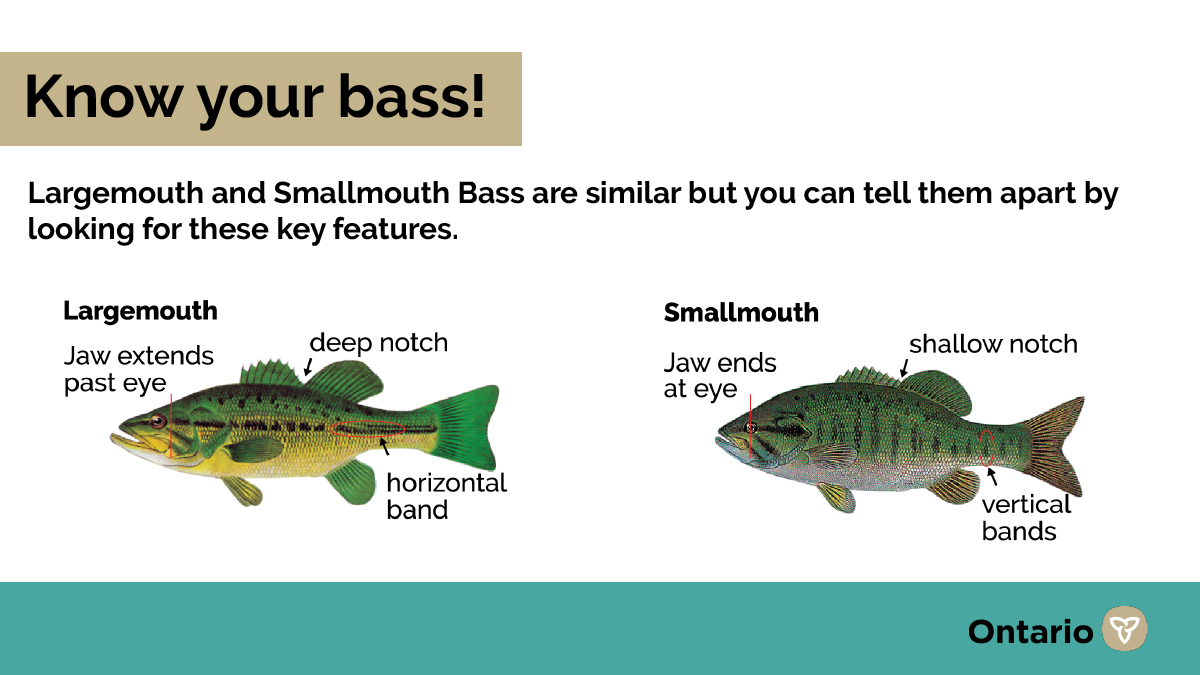 Know your bass!

Largemouth and Smallmouth Bass are similar but you can tell them apart by looking for these key features.

Largemouth

Jaw extends past eye

deep notch

horizontal band

Smallmouth

Jaw ends at eye

shallow notch

vertical bands

Ontario